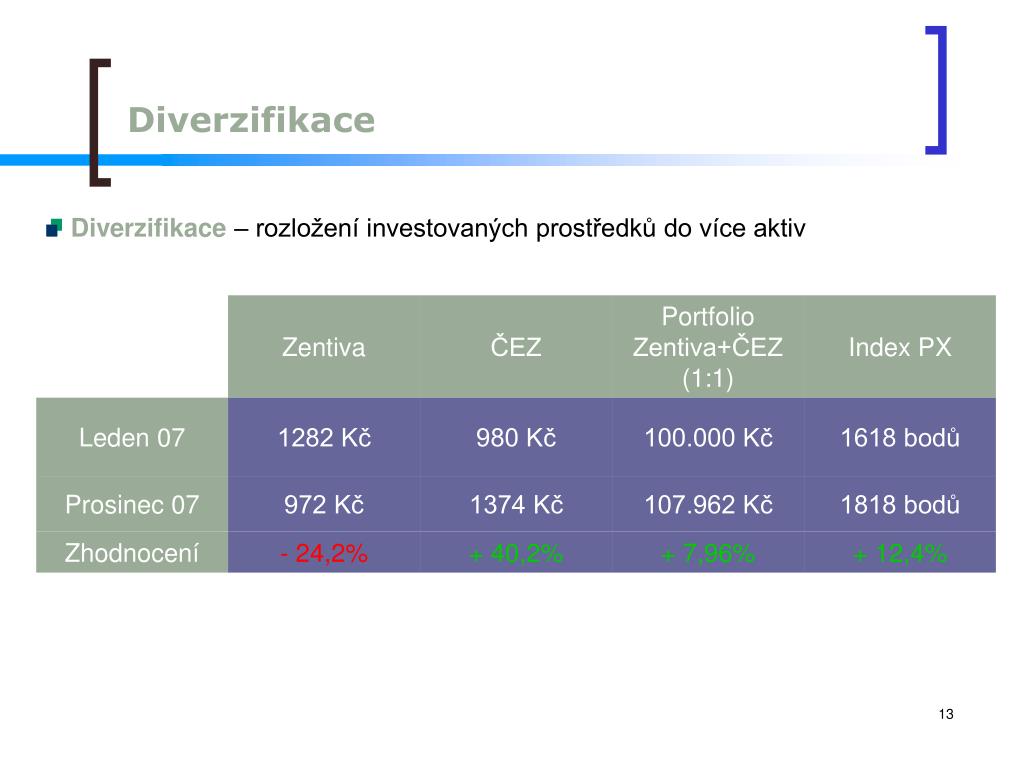 Diverzifikace

Diverzifikace – rozložení investovaných prostředků do více aktiv

| | Zentiva | ČEZ | Portfolio Zentiva+ČEZ (1:1) | Index PX |
|---|---|---|---|---|
| Leden 07 | 1282 Kč | 980 Kč | 100.000 Kč | 1618 bodů |
| Prosinec 07 | 972 Kč | 1374 Kč | 107.962 Kč | 1818 bodů |
| Zhodnocení | - 24,2% | + 40,2% | + 7,96% | + 12,4% |

13